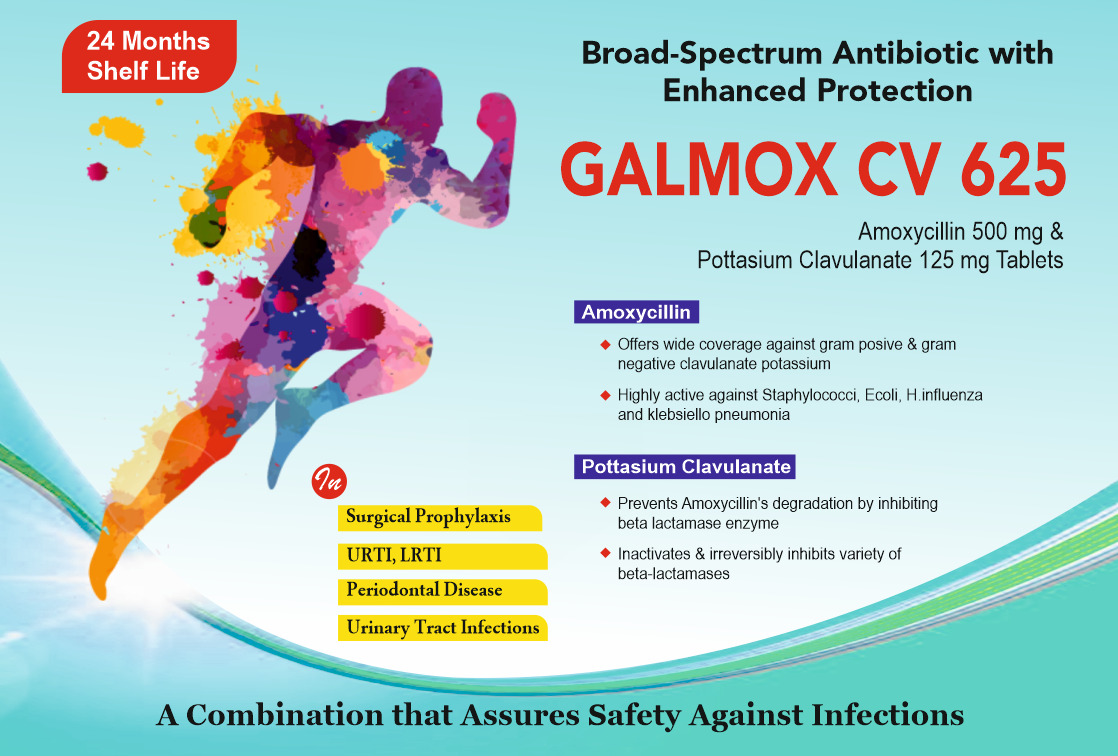 24 Months Shelf Life

Broad-Spectrum Antibiotic with Enhanced Protection

GALMOX CV 625

Amoxycillin 500 mg & Pottasium Clavulanate 125 mg Tablets

Amoxycillin

Offers wide coverage against gram posive & gram negative clavulanate potassium

Highly active against Staphylococci, Ecoli, H.influenza and klebsiello pneumonia

Pottasium Clavulanate

Prevents Amoxycillin's degradation by inhibiting beta lactamase enzyme

Inactivates & irreversibly inhibits variety of beta-lactamases

In

Surgical Prophylaxis

URTI, LRTI

Periodontal Disease

Urinary Tract Infections

A Combination that Assures Safety Against Infections